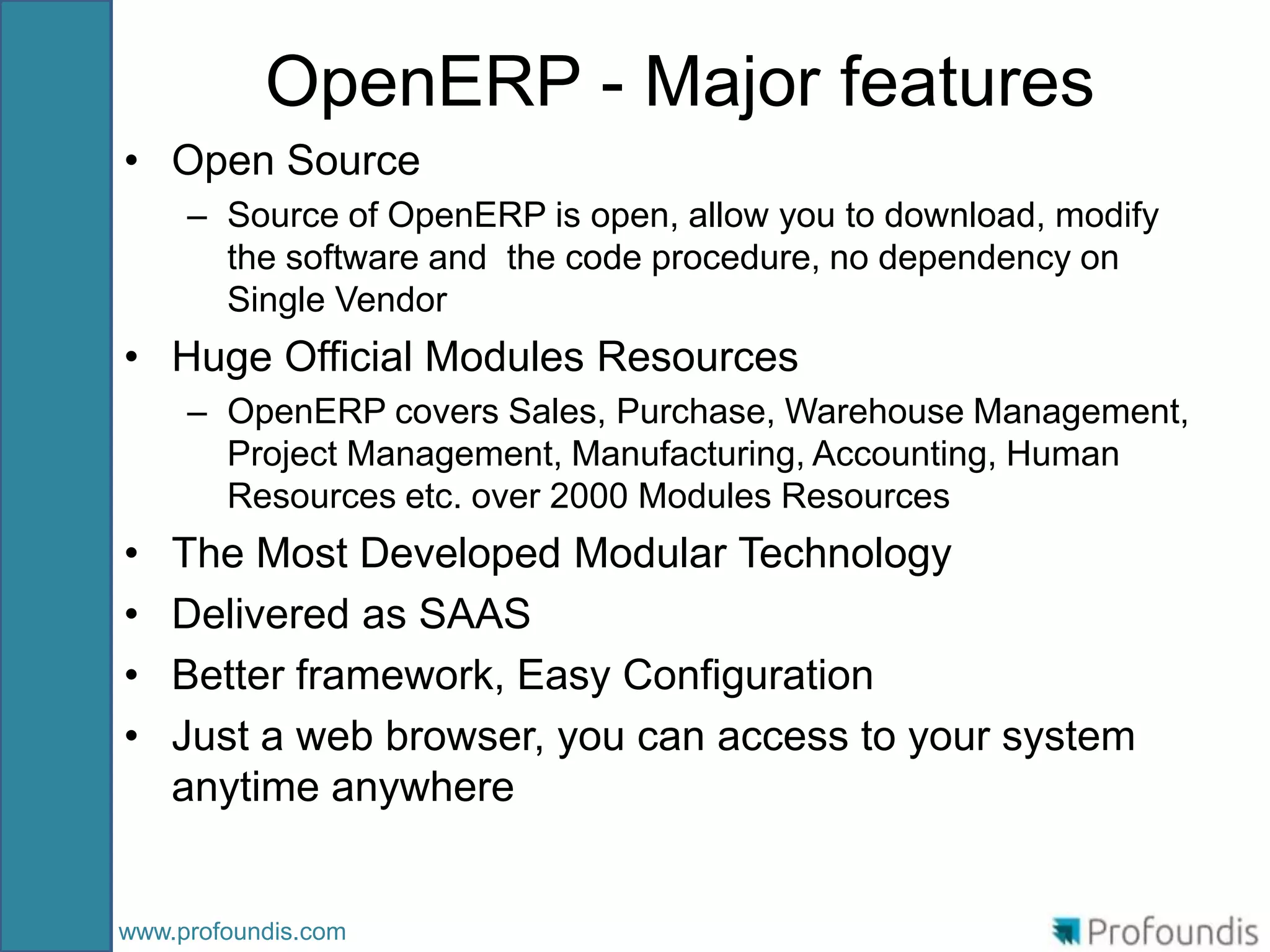 OpenERP - Major features

• Open Source
– Source of OpenERP is open, allow you to download, modify the software and  the code procedure, no dependency on Single Vendor
• Huge Official Modules Resources
– OpenERP covers Sales, Purchase, Warehouse Management, Project Management, Manufacturing, Accounting, Human Resources etc. over 2000 Modules Resources
• The Most Developed Modular Technology
• Delivered as SAAS
• Better framework, Easy Configuration
• Just a web browser, you can access to your system anytime anywhere

www.profoundis.com

Profoundis